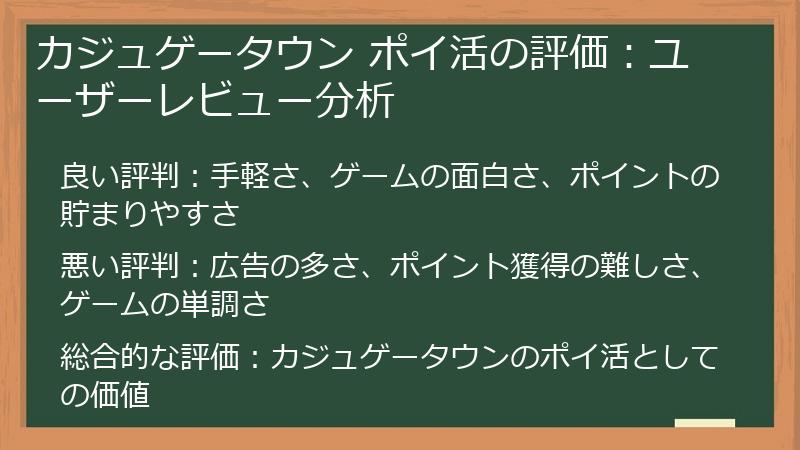 カジュゲータウン ポイ活の評価：ユーザーレビュー分析

良い評判：手軽さ、ゲームの面白さ、ポイントの貯まりやすさ

悪い評判：広告の多さ、ポイント獲得の難しさ、ゲームの単調さ

総合的な評価：カジュゲータウンのポイ活としての価値